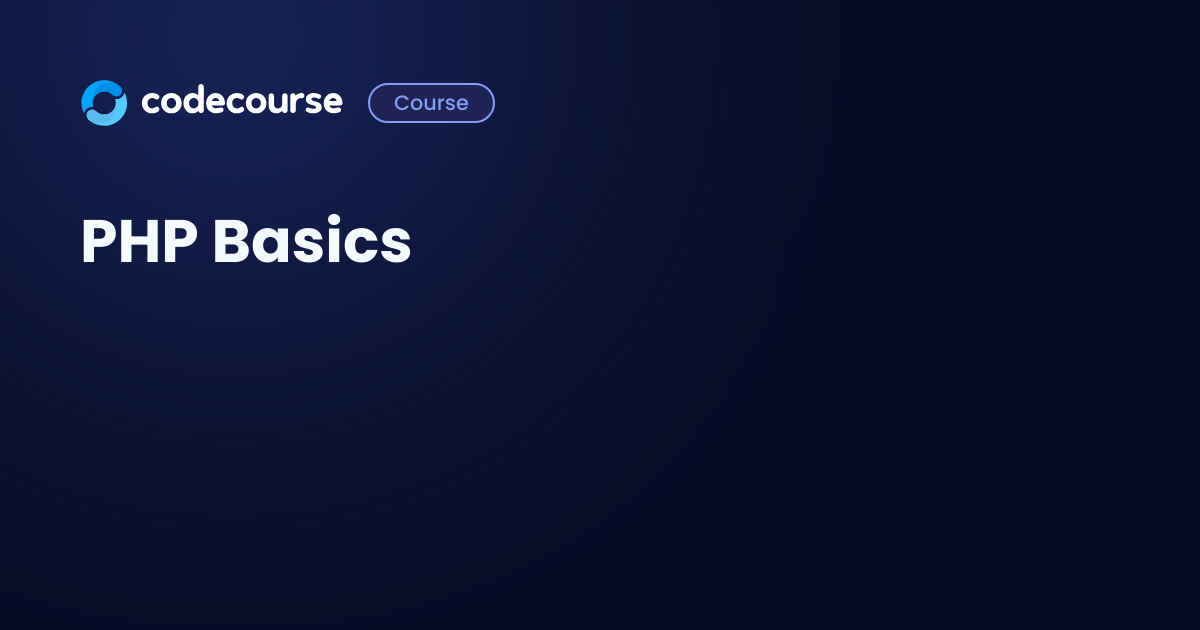 codecourse Course

PHP Basics